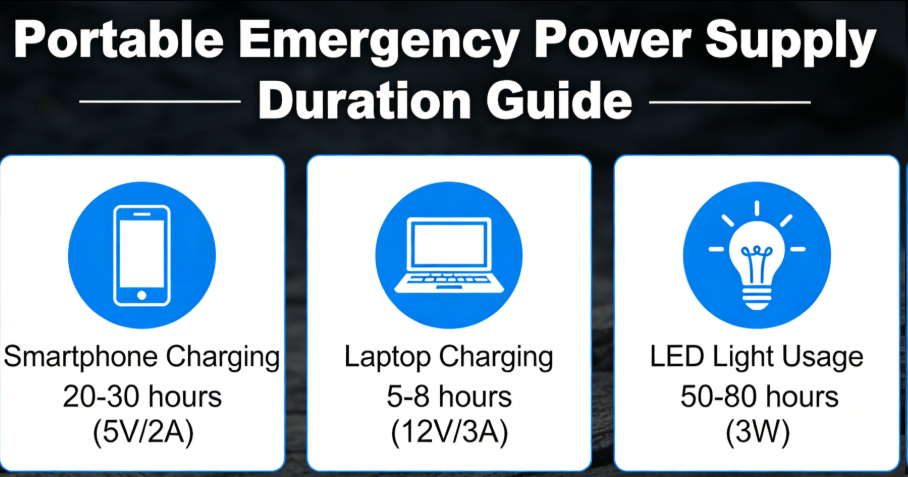 Portable Emergency Power Supply Duration Guide

Smartphone Charging
20-30 hours
(5V/2A)

Laptop Charging
5-8 hours
(12V/3A)

LED Light Usage
50-80 hours
(3W)